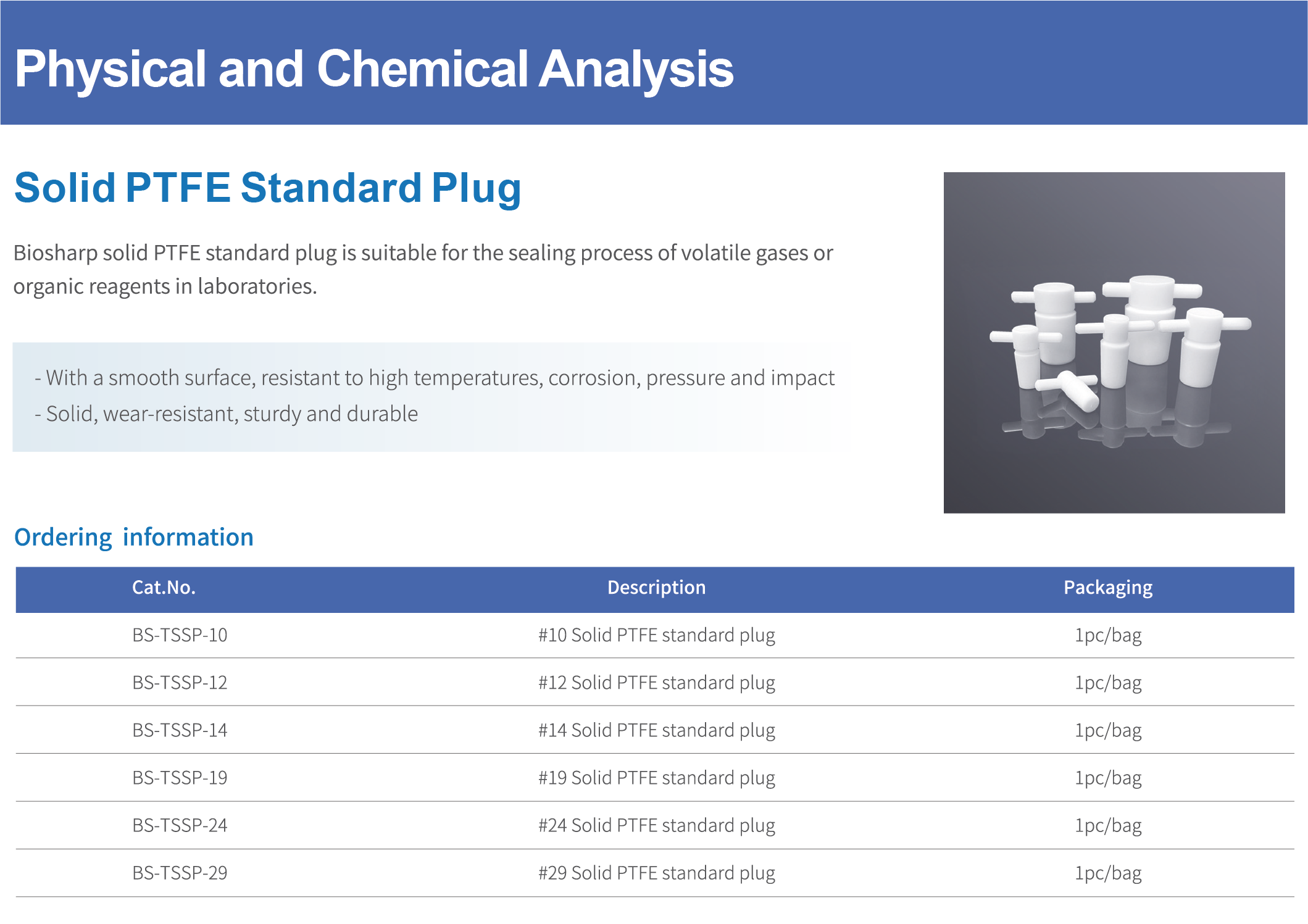 Physical and Chemical Analysis

Solid PTFE Standard Plug

Biosharp solid PTFE standard plug is suitable for the sealing process of volatile gases or organic reagents in laboratories.

- With a smooth surface, resistant to high temperatures, corrosion, pressure and impact
- Solid, wear-resistant, sturdy and durable

Ordering information

| Cat.No. | Description | Packaging |
|---|---|---|
| BS-TSSP-10 | #10 Solid PTFE standard plug | 1pc/bag |
| BS-TSSP-12 | #12 Solid PTFE standard plug | 1pc/bag |
| BS-TSSP-14 | #14 Solid PTFE standard plug | 1pc/bag |
| BS-TSSP-19 | #19 Solid PTFE standard plug | 1pc/bag |
| BS-TSSP-24 | #24 Solid PTFE standard plug | 1pc/bag |
| BS-TSSP-29 | #29 Solid PTFE standard plug | 1pc/bag |